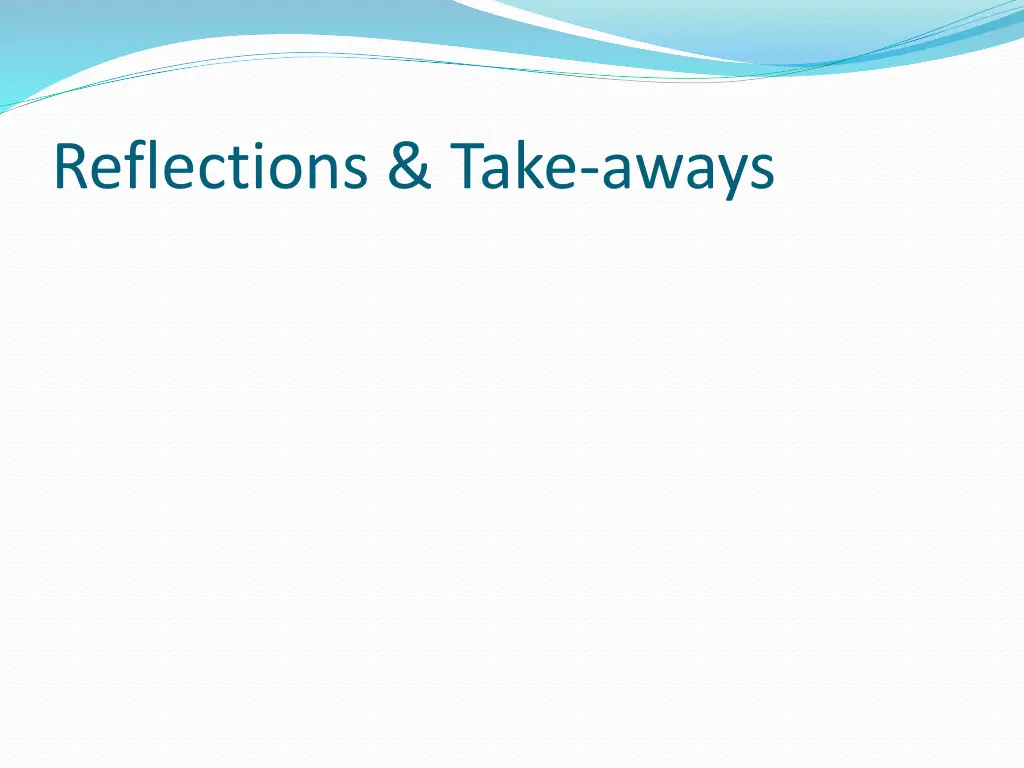 Reflections & Take-aways